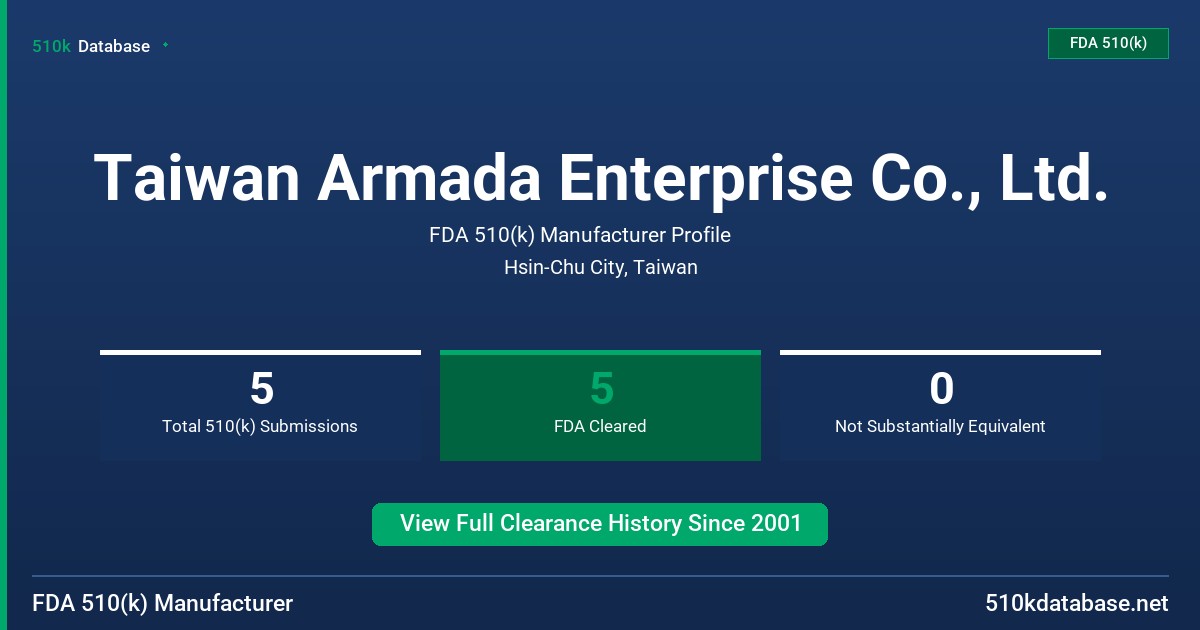 510k Database

FDA 510(k)

Taiwan Armada Enterprise Co., Ltd.

FDA 510(k) Manufacturer Profile

Hsin-Chu City, Taiwan

5
Total 510(k) Submissions

5
FDA Cleared

0
Not Substantially Equivalent

View Full Clearance History Since 2001

FDA 510(k) Manufacturer

510kdatabase.net